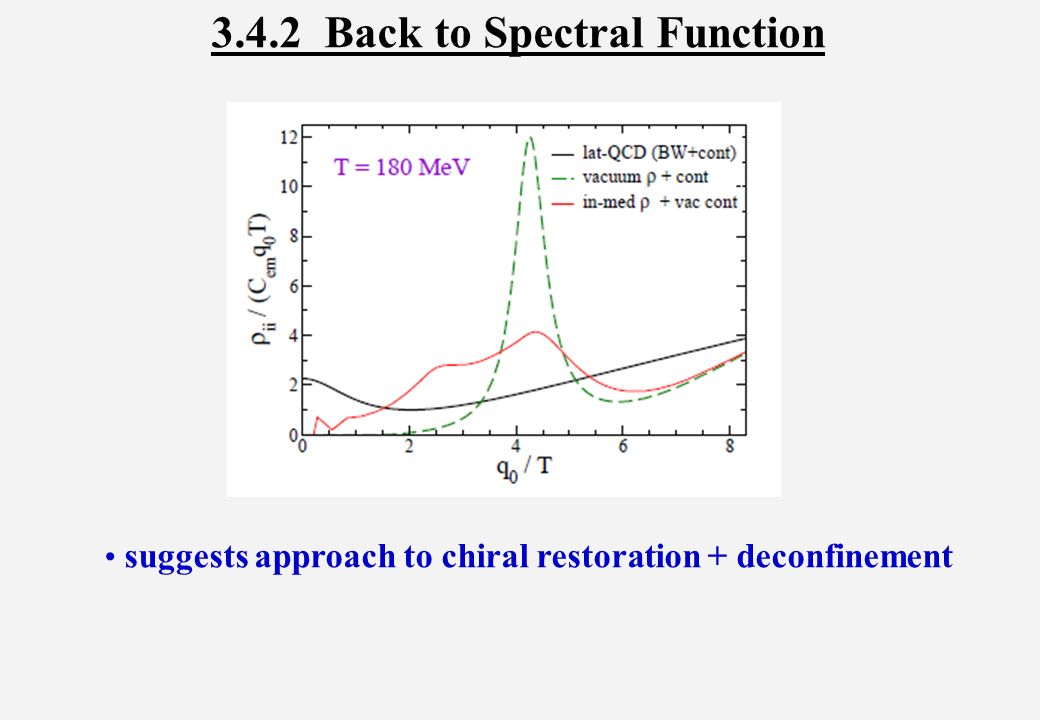 3.4.2 Back to Spectral Function

T = 180 MeV

lat-QCD (BW+cont)
vacuum $\rho$ + cont
in-med $\rho$ + vac cont

$\rho_{ii} / (C_{em} q_0 T)$

12
10
8
6
4
2
0

0
2
4
6
8

$q_0 / T$

• suggests approach to chiral restoration + deconfinement